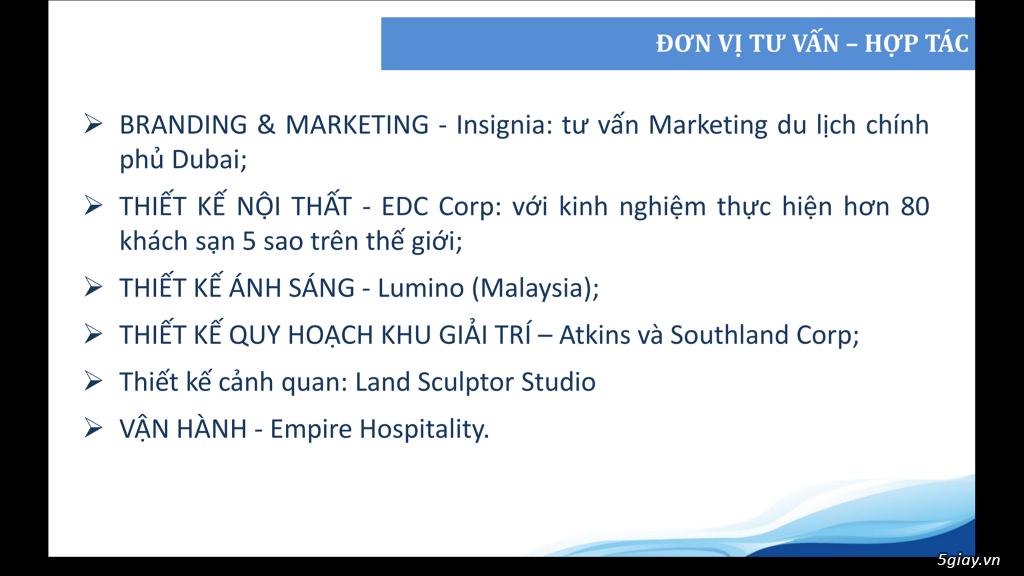 ĐƠN VỊ TƯ VẤN – HỢP TÁC

➢ BRANDING & MARKETING - Insignia: tư vấn Marketing du lịch chính phủ Dubai;

➢ THIẾT KẾ NỘI THẤT - EDC Corp: với kinh nghiệm thực hiện hơn 80 khách sạn 5 sao trên thế giới;

➢ THIẾT KẾ ÁNH SÁNG - Lumino (Malaysia);

➢ THIẾT KẾ QUY HOẠCH KHU GIẢI TRÍ – Atkins và Southland Corp;

➢ Thiết kế cảnh quan: Land Sculptor Studio

➢ VẬN HÀNH - Empire Hospitality.

5giay.vn